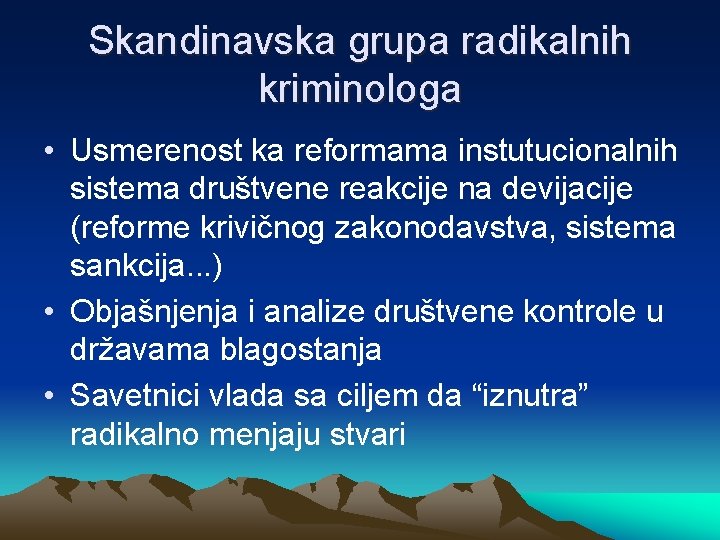 Skandinavska grupa radikalnih kriminologa

• Usmerenost ka reformama instutucionalnih sistema društvene reakcije na devijacije (reforme krivičnog zakonodavstva, sistema sankcija...)
• Objašnjenja i analize društvene kontrole u državama blagostanja
• Savetnici vlada sa ciljem da “iznutra” radikalno menjaju stvari